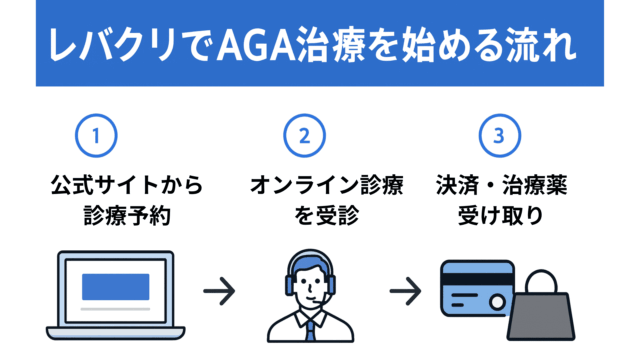 レバクリでAGA治療を始める流れ

1
公式サイトから診療予約

2
オンライン診療を受診

3
決済・治療薬受け取り